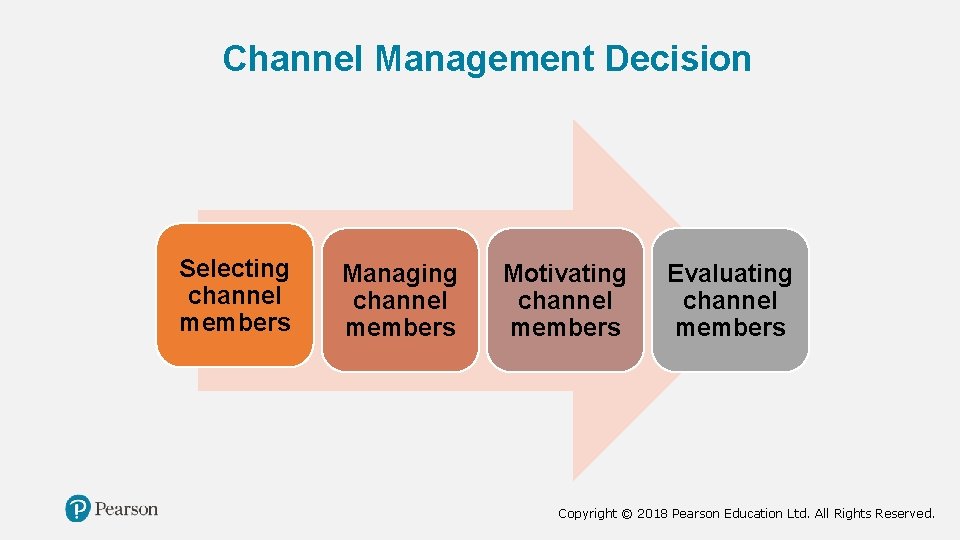 Channel Management Decision

Selecting channel members

Managing channel members

Motivating channel members

Evaluating channel members

Pearson

Copyright © 2018 Pearson Education Ltd. All Rights Reserved.